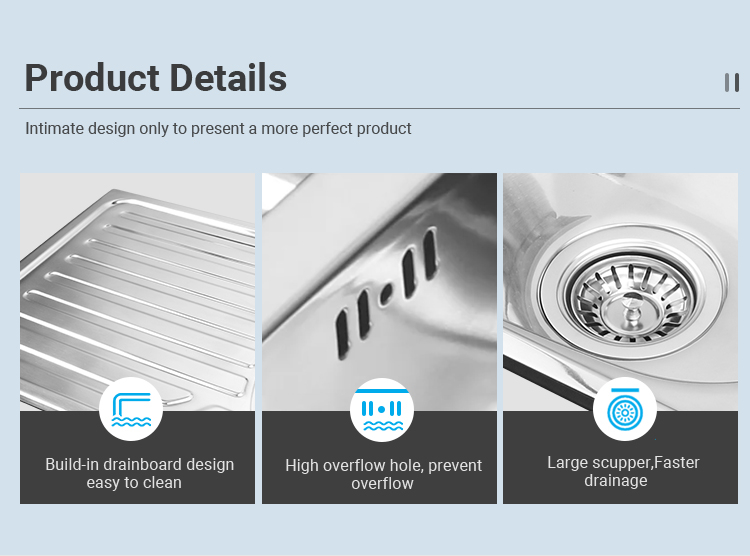 Product Details

Intimate design only to present a more perfect product

Build-in drainboard design easy to clean

High overflow hole, prevent overflow

Large scupper,Faster drainage